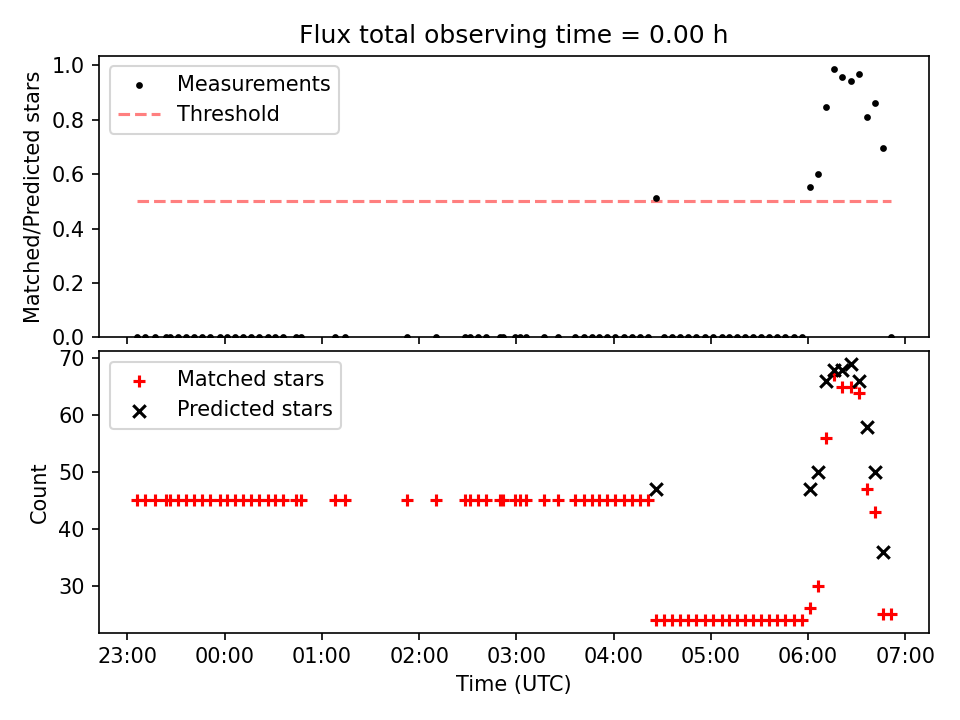 Flux total observing time = 0.00 h

Matched/Predicted stars

1.0
0.8
0.6
0.4
0.2
0.0

Measurements
Threshold

Count

70
60
50
40
30

Matched stars
Predicted stars

23:00 00:00 01:00 02:00 03:00 04:00 05:00 06:00 07:00

Time (UTC)